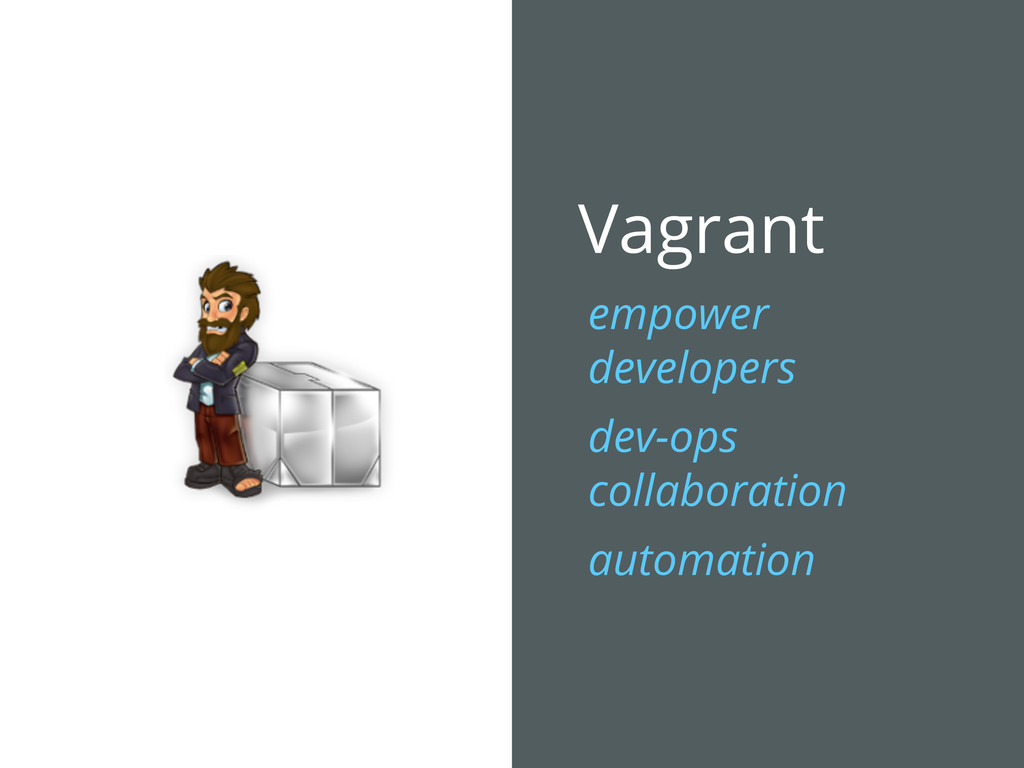 Vagrant

empower developers

dev-ops collaboration

automation